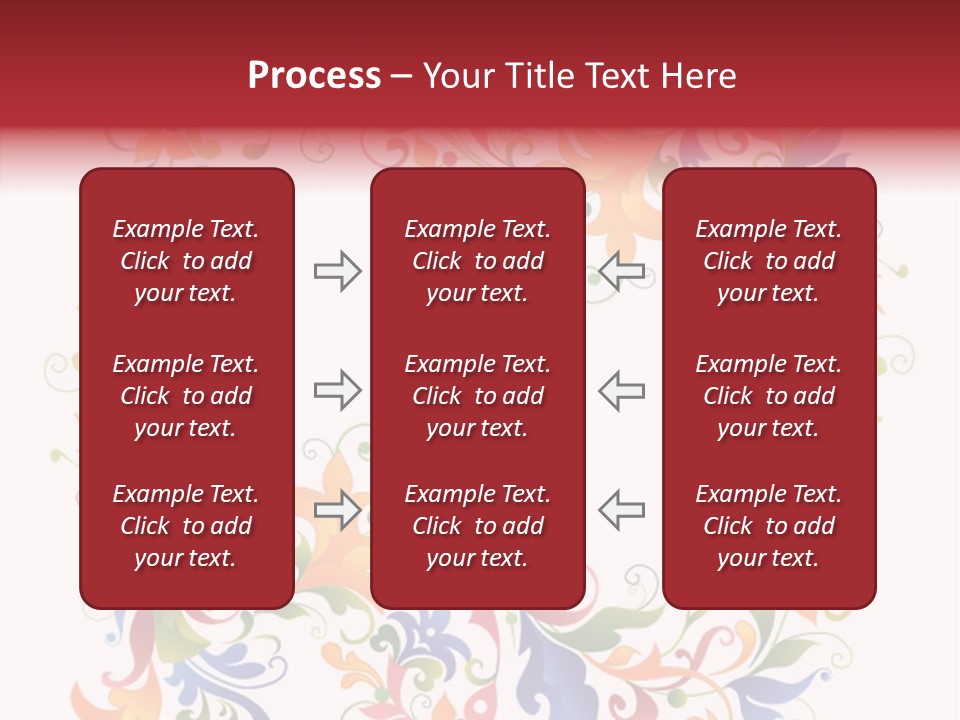 Process – Your Title Text Here

Example Text. Click to add your text.

Example Text. Click to add your text.

Example Text. Click to add your text.

Example Text. Click to add your text.

Example Text. Click to add your text.

Example Text. Click to add your text.

Example Text. Click to add your text.

Example Text. Click to add your text.

Example Text. Click to add your text.